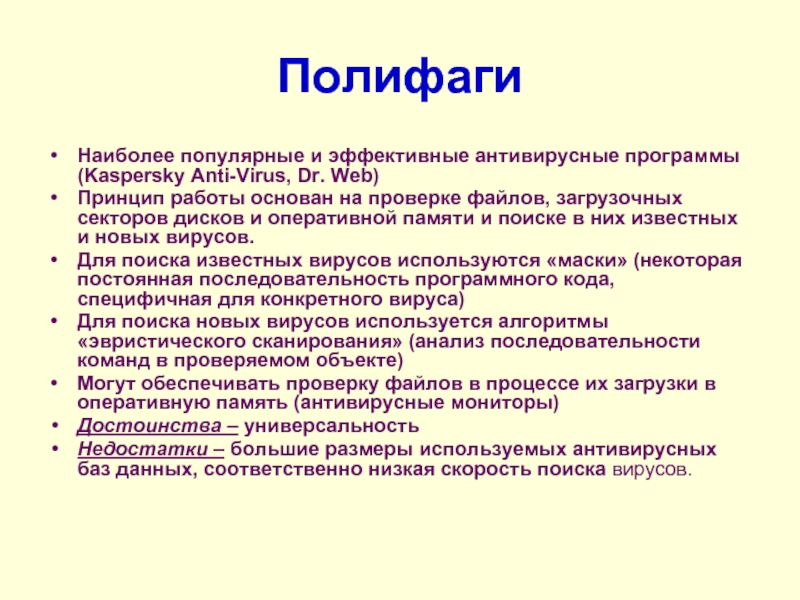 Полифаги

• Наиболее популярные и эффективные антивирусные программы (Kaspersky Anti-Virus, Dr. Web)
• Принцип работы основан на проверке файлов, загрузочных секторов дисков и оперативной памяти и поиске в них известных и новых вирусов.
• Для поиска известных вирусов используются «маски» (некоторая постоянная последовательность программного кода, специфичная для конкретного вируса)
• Для поиска новых вирусов используется алгоритмы «эвристического сканирования» (анализ последовательности команд в проверяемом объекте)
• Могут обеспечивать проверку файлов в процессе их загрузки в оперативную память (антивирусные мониторы)
• Достоинства – универсальность
• Недостатки – большие размеры используемых антивирусных баз данных, соответственно низкая скорость поиска вирусов.